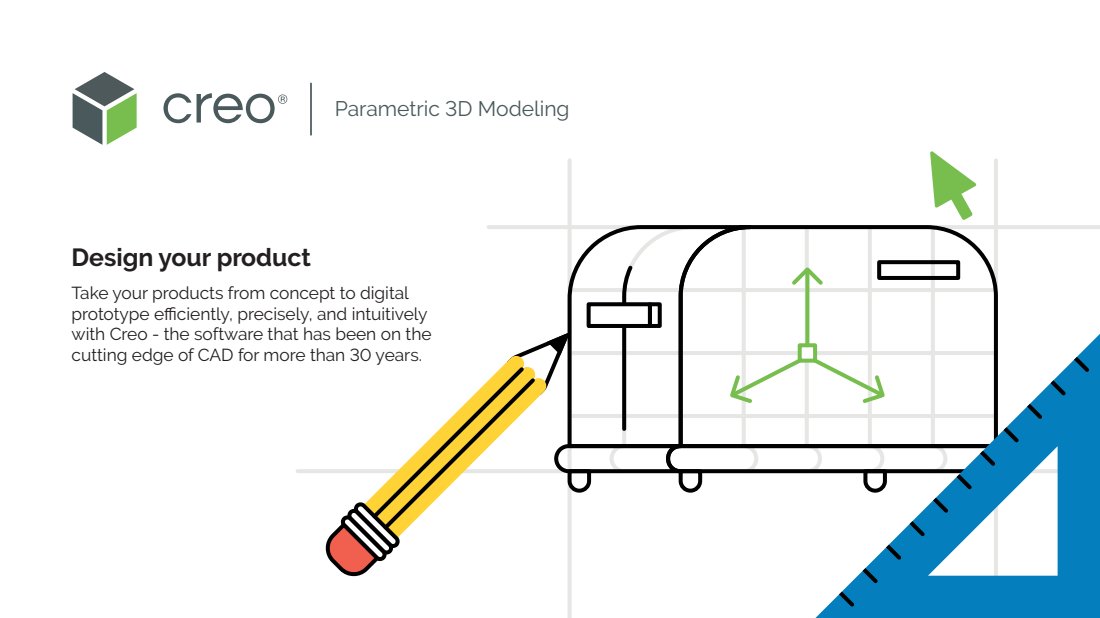 creo®

Parametric 3D Modeling

Design your product

Take your products from concept to digital prototype efficiently, precisely, and intuitively with Creo - the software that has been on the cutting edge of CAD for more than 30 years.